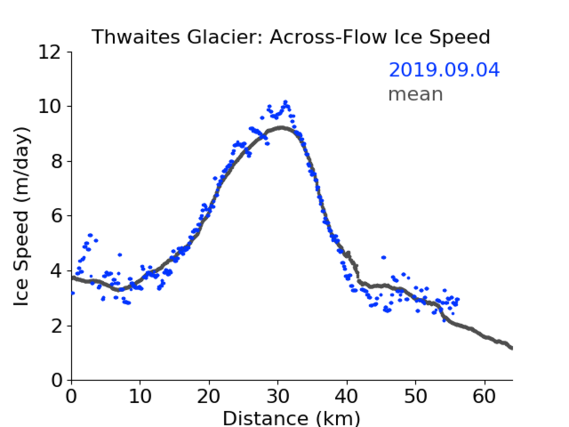 Thwaites Glacier: Across-Flow Ice Speed

2019.09.04
mean

Ice Speed (m/day)

12
10
8
6
4
2
0

0 10 20 30 40 50 60

Distance (km)